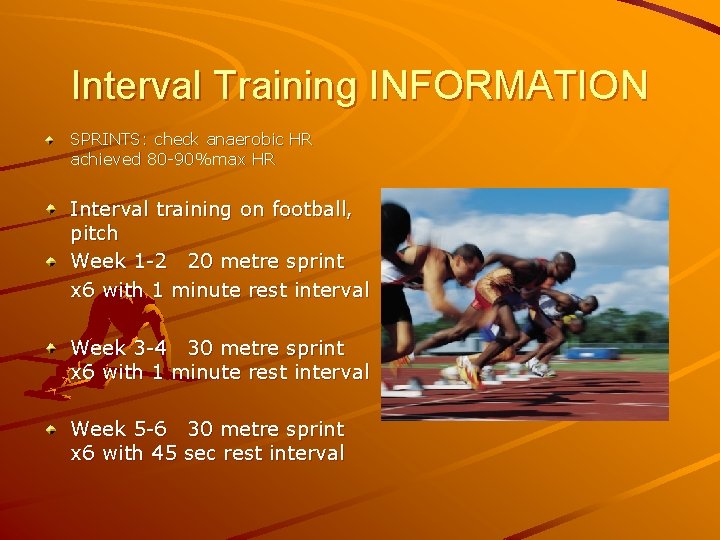 Interval Training INFORMATION

SPRINTS: check anaerobic HR achieved 80-90%max HR

Interval training on football, pitch

Week 1-2 20 metre sprint
x6 with 1 minute rest interval

Week 3-4 30 metre sprint
x6 with 1 minute rest interval

Week 5-6 30 metre sprint
x6 with 45 sec rest interval